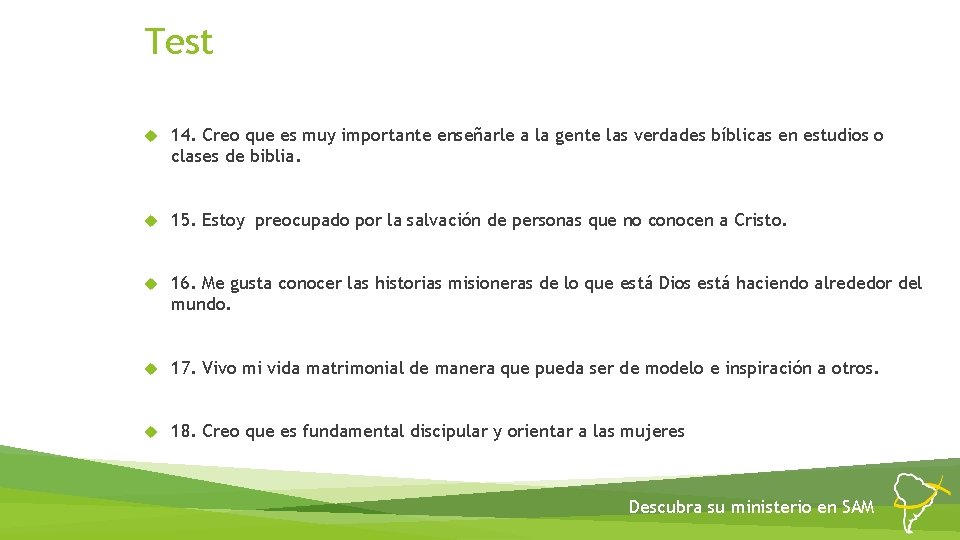 Test

14. Creo que es muy importante enseñarle a la gente las verdades bíblicas en estudios o clases de biblia.

15. Estoy preocupado por la salvación de personas que no conocen a Cristo.

16. Me gusta conocer las historias misioneras de lo que está Dios está haciendo alrededor del mundo.

17. Vivo mi vida matrimonial de manera que pueda ser de modelo e inspiración a otros.

18. Creo que es fundamental discipular y orientar a las mujeres

Descubra su ministerio en SAM